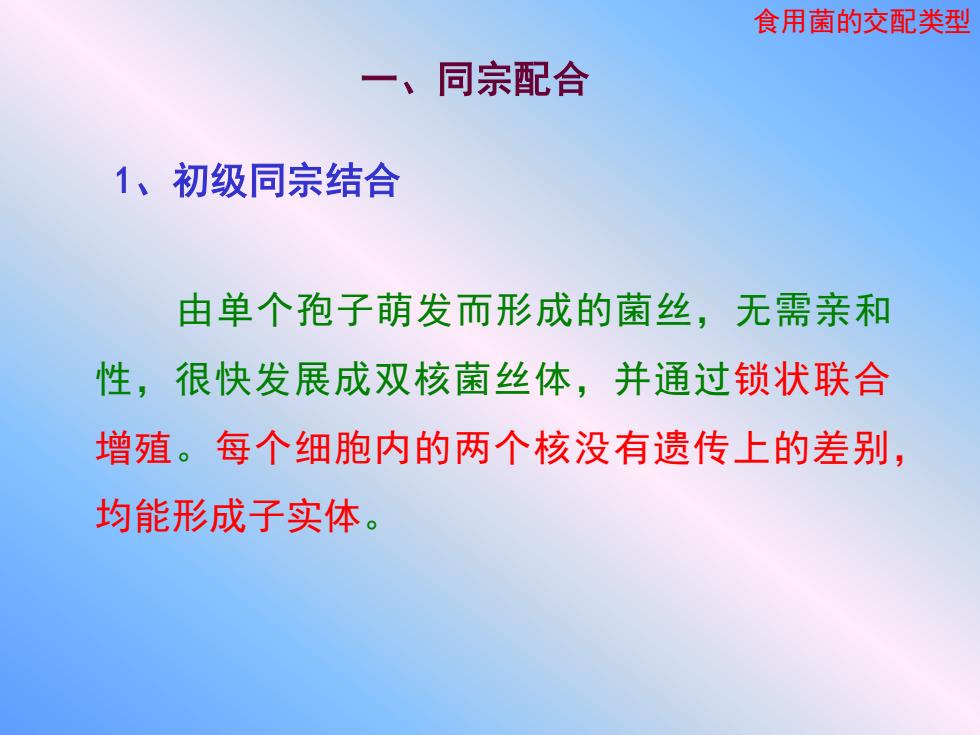 食用菌的交配类型

一、同宗配合

1、初级同宗结合

由单个孢子萌发而形成的菌丝，无需亲和性，很快发展成双核菌丝体，并通过锁状联合增殖。每个细胞内的两个核没有遗传上的差别，均能形成子实体。